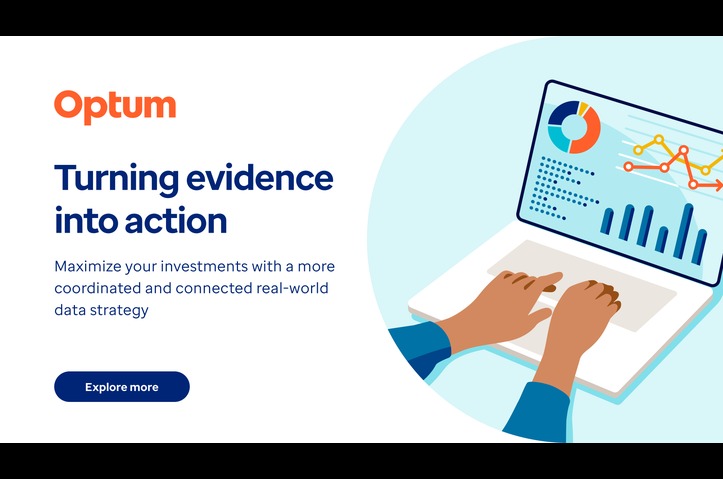 Optum

Turning evidence into action

Maximize your investments with a more coordinated and connected real-world data strategy

Explore more